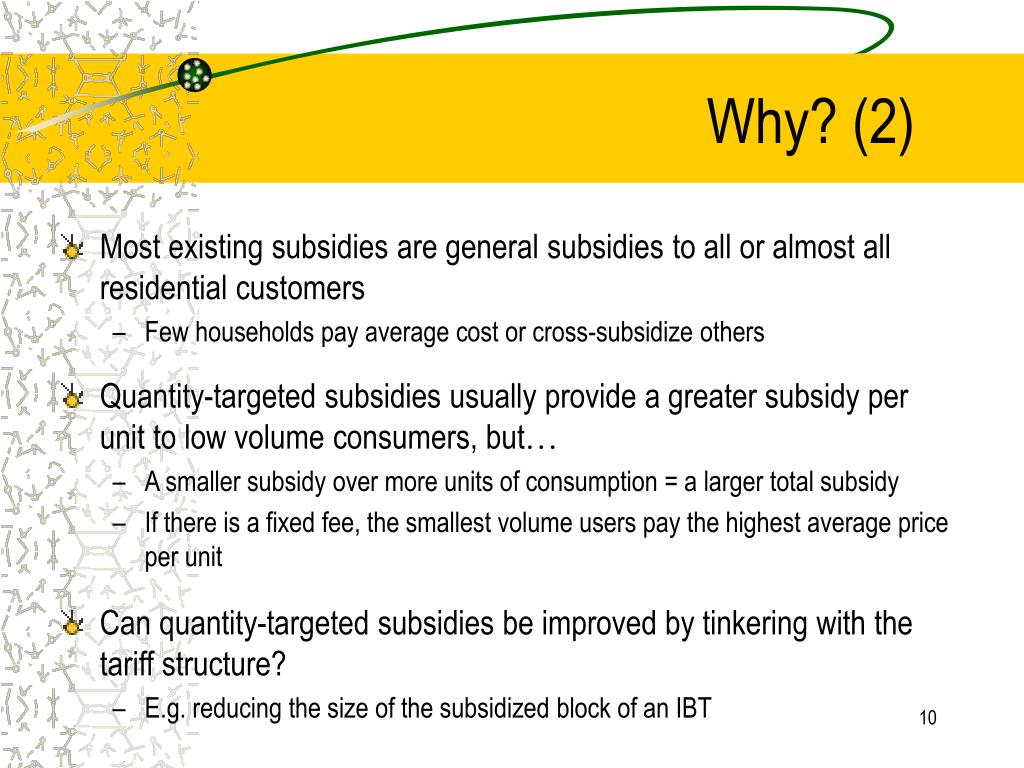 Why? (2)

Most existing subsidies are general subsidies to all or almost all residential customers

– Few households pay average cost or cross-subsidize others

Quantity-targeted subsidies usually provide a greater subsidy per unit to low volume consumers, but…

– A smaller subsidy over more units of consumption = a larger total subsidy

– If there is a fixed fee, the smallest volume users pay the highest average price per unit

Can quantity-targeted subsidies be improved by tinkering with the tariff structure?

– E.g. reducing the size of the subsidized block of an IBT

10